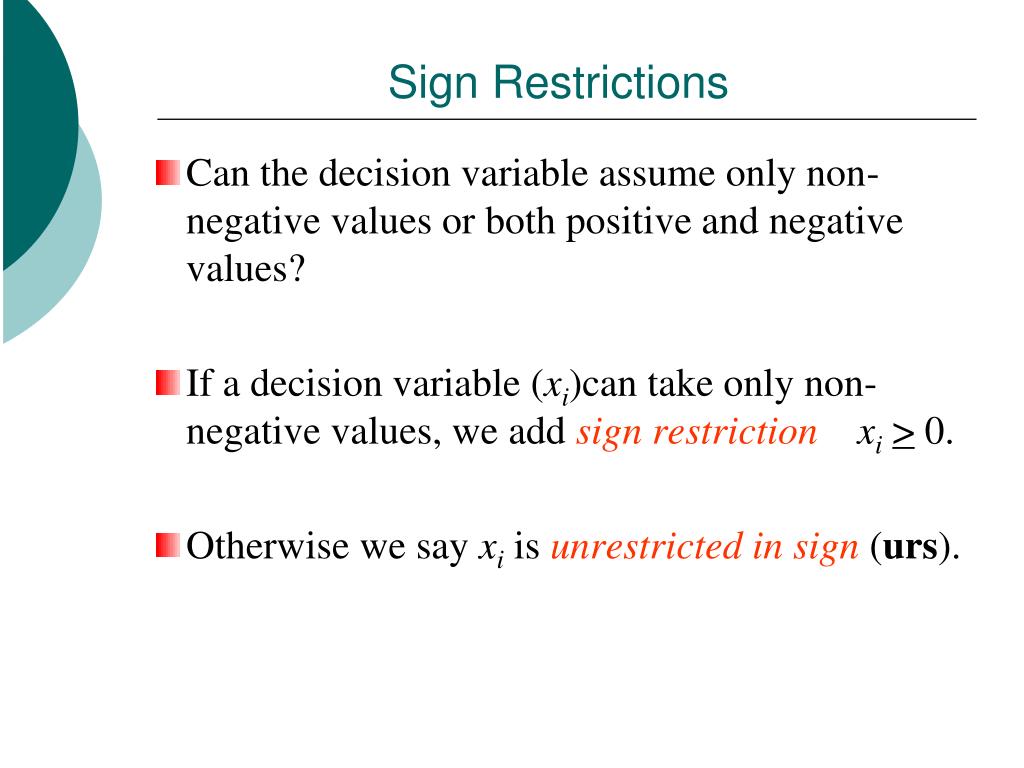 Sign Restrictions

Can the decision variable assume only non-negative values or both positive and negative values?

If a decision variable ($x_i$)can take only non-negative values, we add sign restriction $x_i \geq 0$.

Otherwise we say $x_i$ is unrestricted in sign (urs).